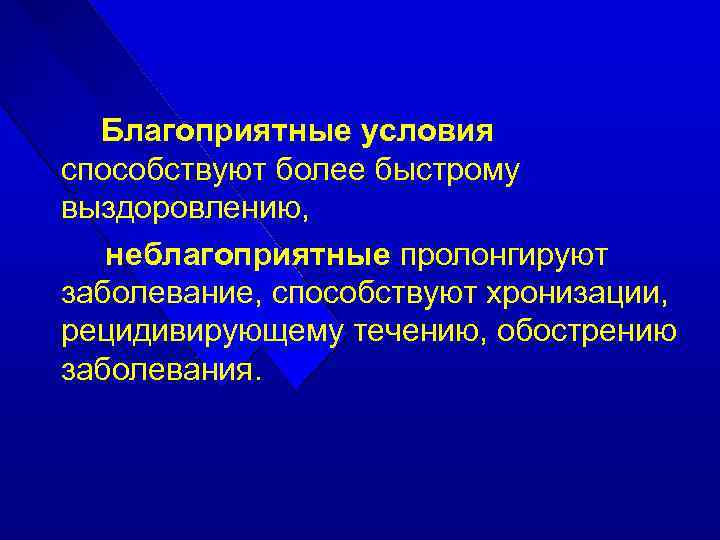 Благоприятные условия способствуют более быстрому выздоровлению,

неблагоприятные пролонгируют заболевание, способствуют хронизации, рецидивирующему течению, обострению заболевания.